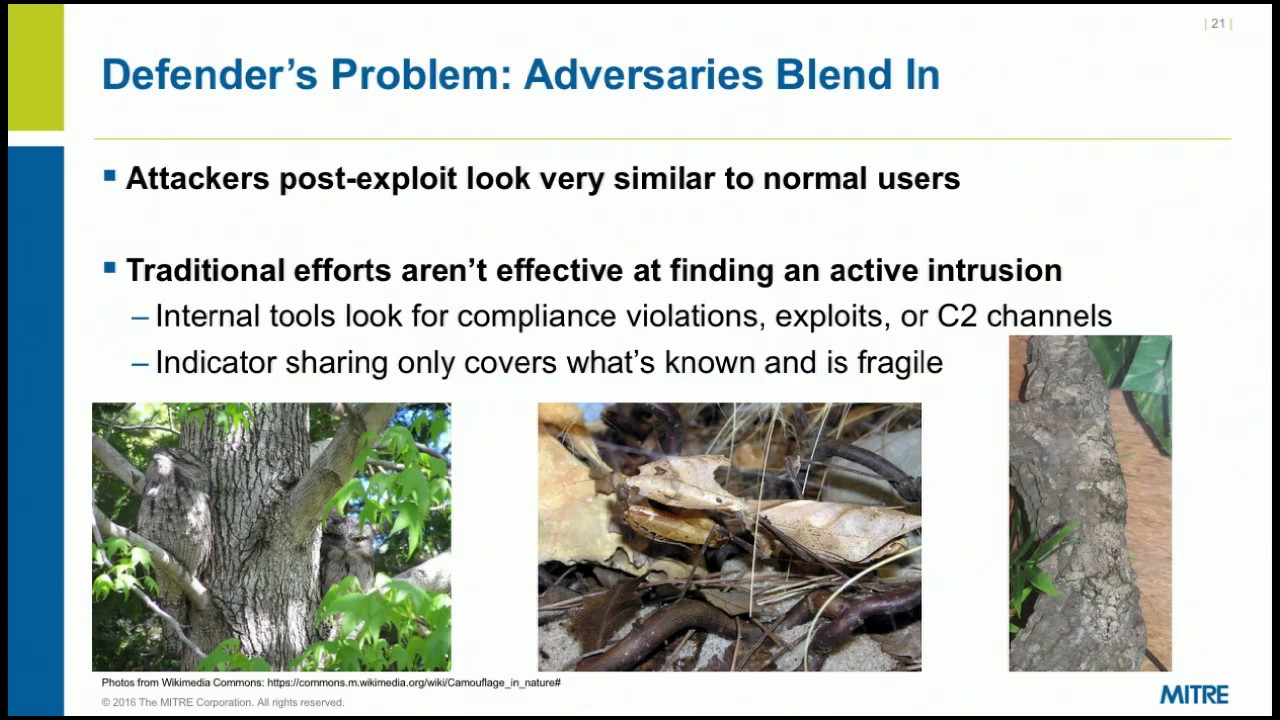 | 21 |

Defender's Problem: Adversaries Blend In

▪ Attackers post-exploit look very similar to normal users

▪ Traditional efforts aren't effective at finding an active intrusion
– Internal tools look for compliance violations, exploits, or C2 channels
– Indicator sharing only covers what's known and is fragile

Photos from Wikimedia Commons: https://commons.m.wikimedia.org/wiki/Camouflage_in_nature#

© 2016 The MITRE Corporation. All rights reserved.

MITRE